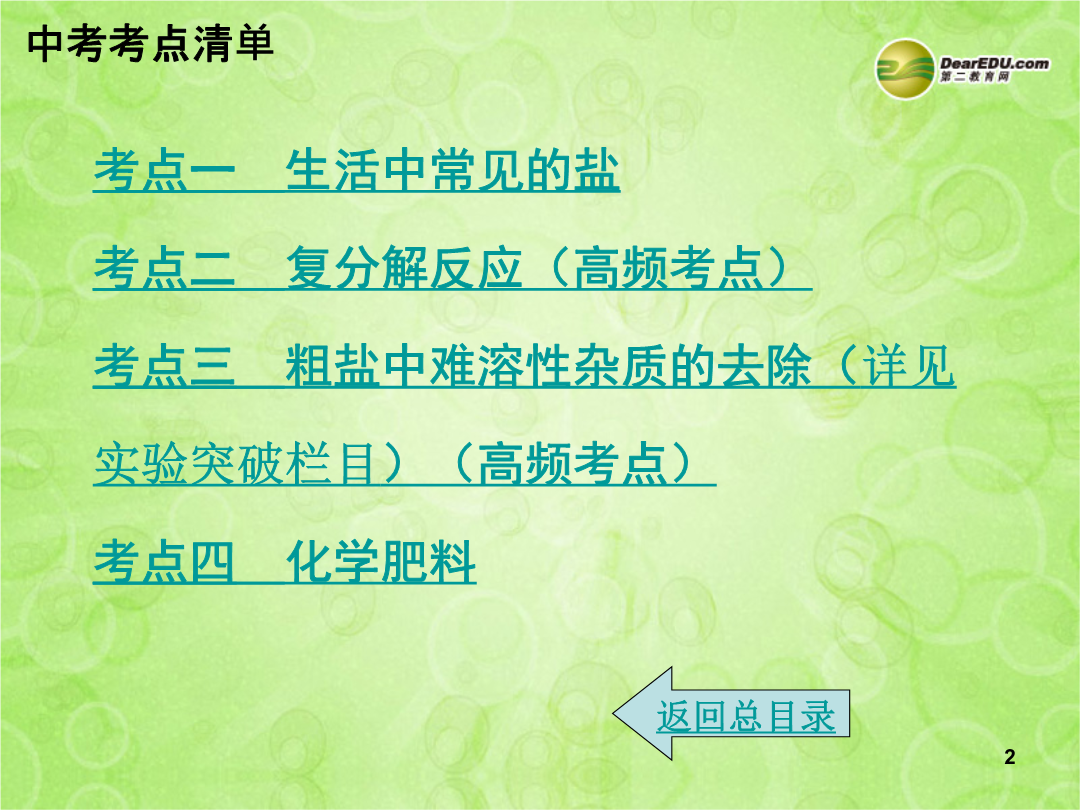 中考考点清单

DearEDU.com
第二教育网

考点一　生活中常见的盐

考点二　复分解反应（高频考点）

考点三　粗盐中难溶性杂质的去除（详见实验突破栏目）（高频考点）

考点四　化学肥料

返回总目录

2